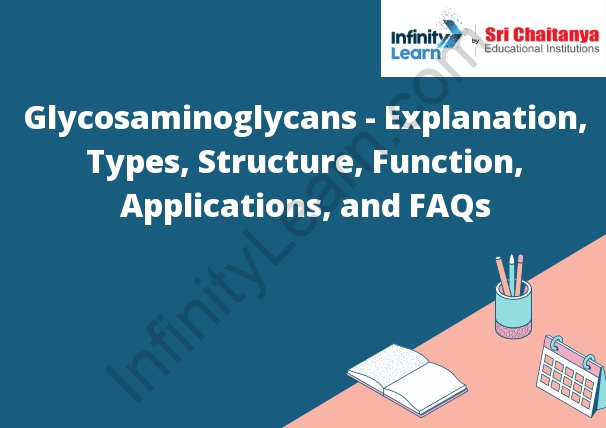 Infinity Learn by Sri Chaitanya Educational Institutions

Glycosaminoglycans - Explanation, Types, Structure, Function, Applications, and FAQs

InfinityLearn.com